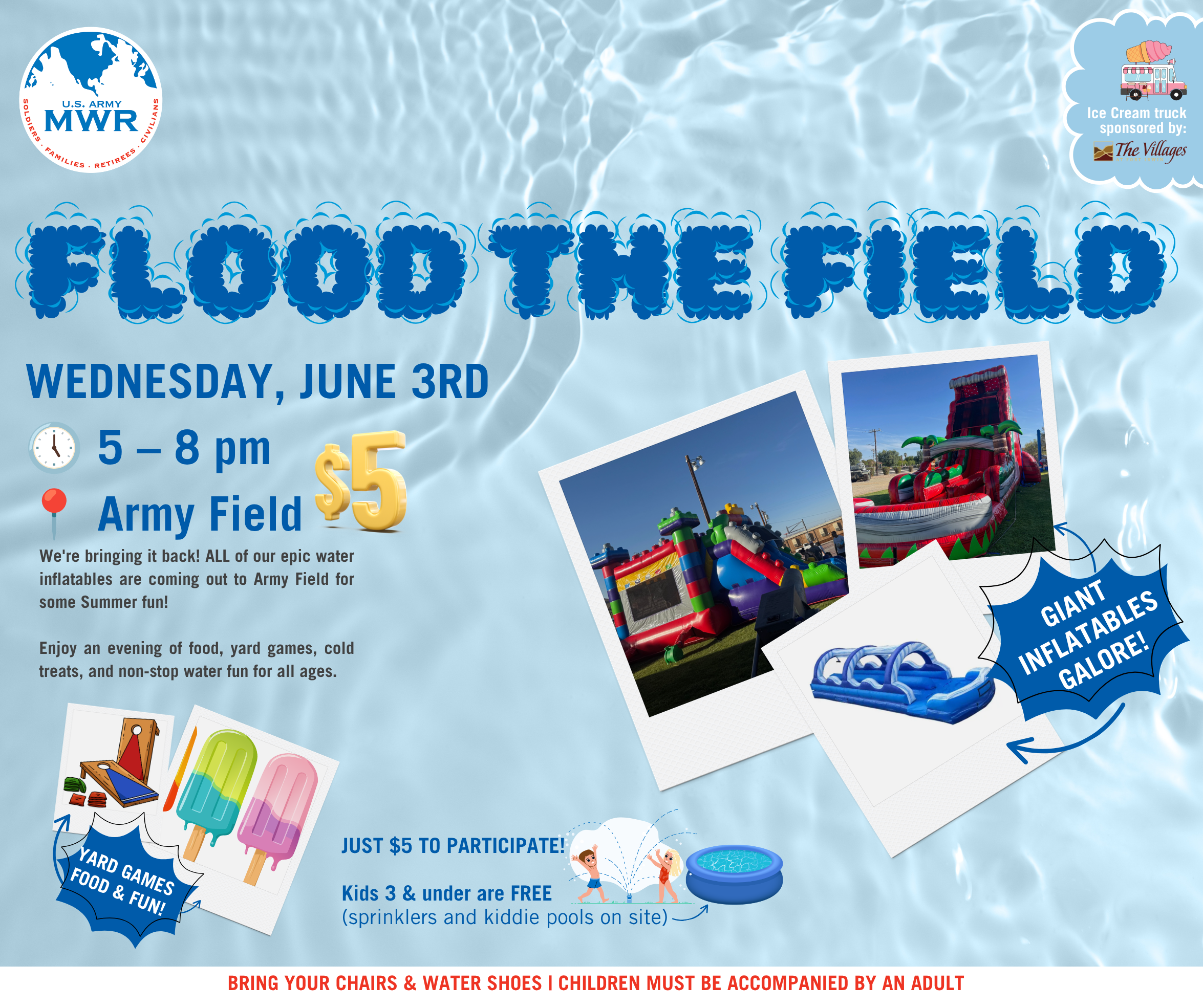 U.S. ARMY
MWR
SOLDIERS · FAMILIES · RETIREES · CIVILIANS

Ice Cream truck sponsored by:
The Villages

FLOOD THE FIELD

WEDNESDAY, JUNE 3RD

5 – 8 pm

Army Field

$5

We're bringing it back! ALL of our epic water inflatables are coming out to Army Field for some Summer fun!

Enjoy an evening of food, yard games, cold treats, and non-stop water fun for all ages.

GIANT INFLATABLES GALORE!

YARD GAMES FOOD & FUN!

JUST $5 TO PARTICIPATE!

Kids 3 & under are FREE
(sprinklers and kiddie pools on site)

BRING YOUR CHAIRS & WATER SHOES I CHILDREN MUST BE ACCOMPANIED BY AN ADULT